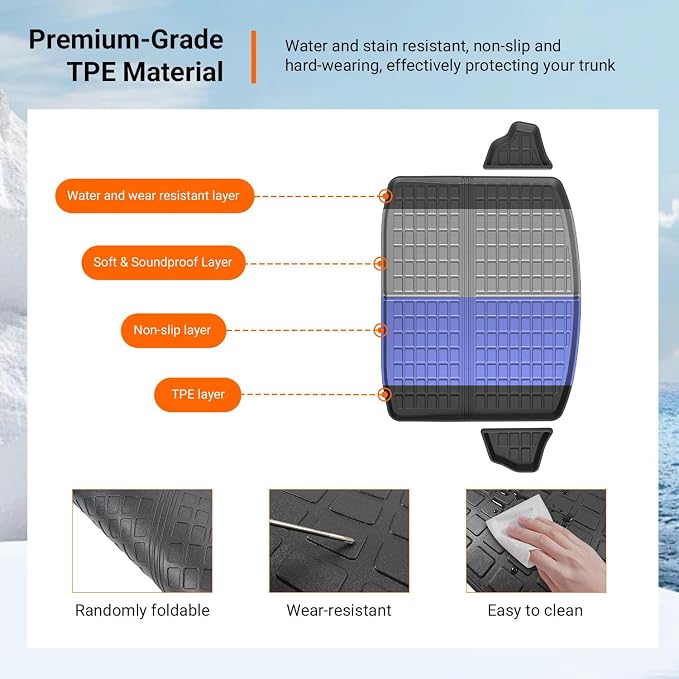 Premium-Grade TPE Material

Water and stain resistant, non-slip and hard-wearing, effectively protecting your trunk

Water and wear resistant layer

Soft & Soundproof Layer

Non-slip layer

TPE layer

Randomly foldable

Wear-resistant

Easy to clean